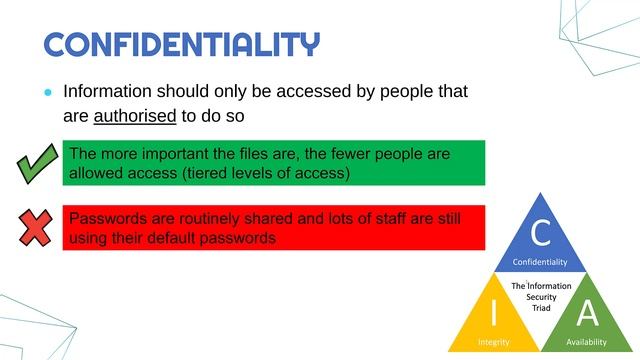 CONFIDENTIALITY

● Information should only be accessed by people that are authorised to do so

The more important the files are, the fewer people are allowed access (tiered levels of access)

Passwords are routinely shared and lots of staff are still using their default passwords

C
Confidentiality

The Information Security Triad

I
Integrity

A
Availability